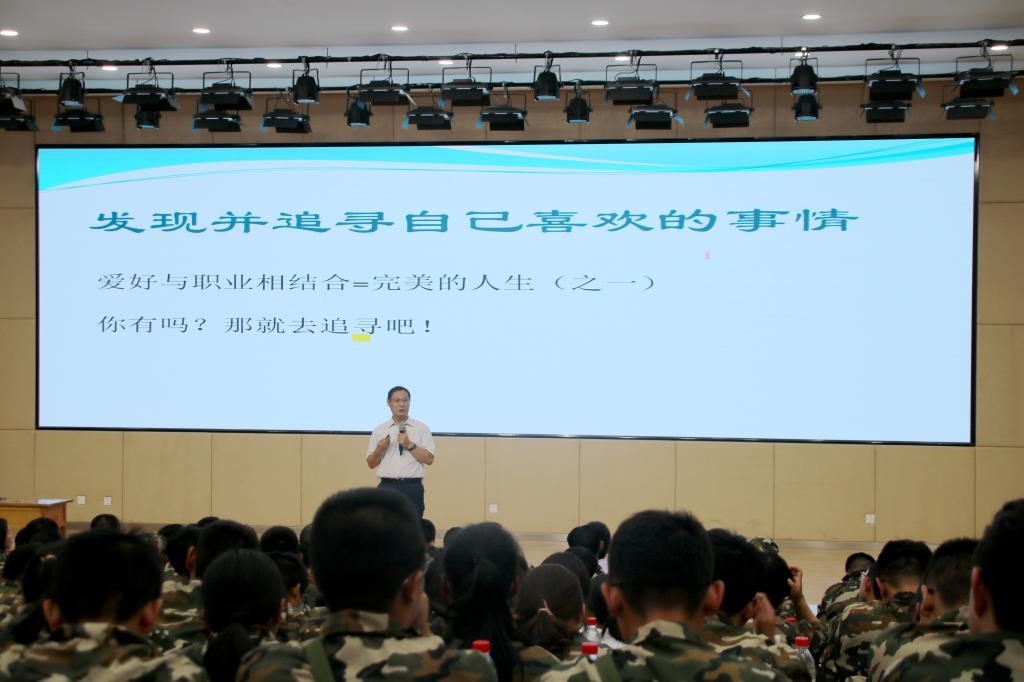 发现并追寻自己喜欢的事情

爱好与职业相结合=完美的人生（之一）

你有吗？那就去追寻吧！